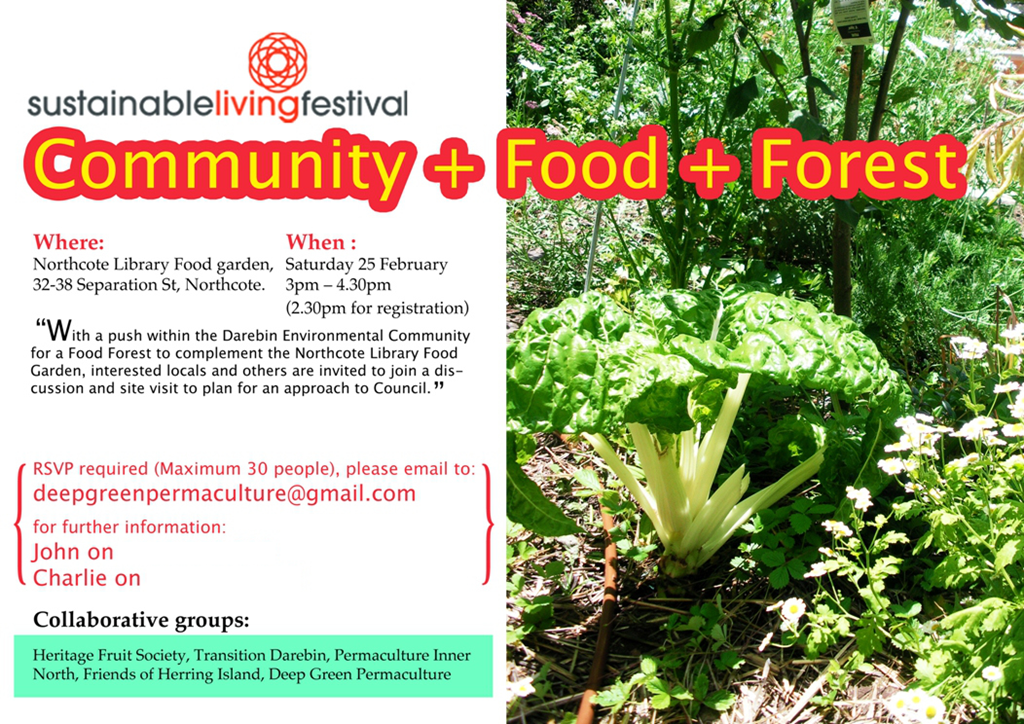 sustainablelivingfestival

Community + Food + Forest

Where:
Northcote Library Food garden, 32-38 Separation St, Northcote.

When :
Saturday 25 February
3pm – 4.30pm
(2.30pm for registration)

“With a push within the Darebin Environmental Community for a Food Forest to complement the Northcote Library Food Garden, interested locals and others are invited to join a discussion and site visit to plan for an approach to Council.”

RSVP required (Maximum 30 people), please email to:
deepgreenpermaculture@gmail.com
for further information:
John on
Charlie on

Collaborative groups:

Heritage Fruit Society, Transition Darebin, Permaculture Inner North, Friends of Herring Island, Deep Green Permaculture